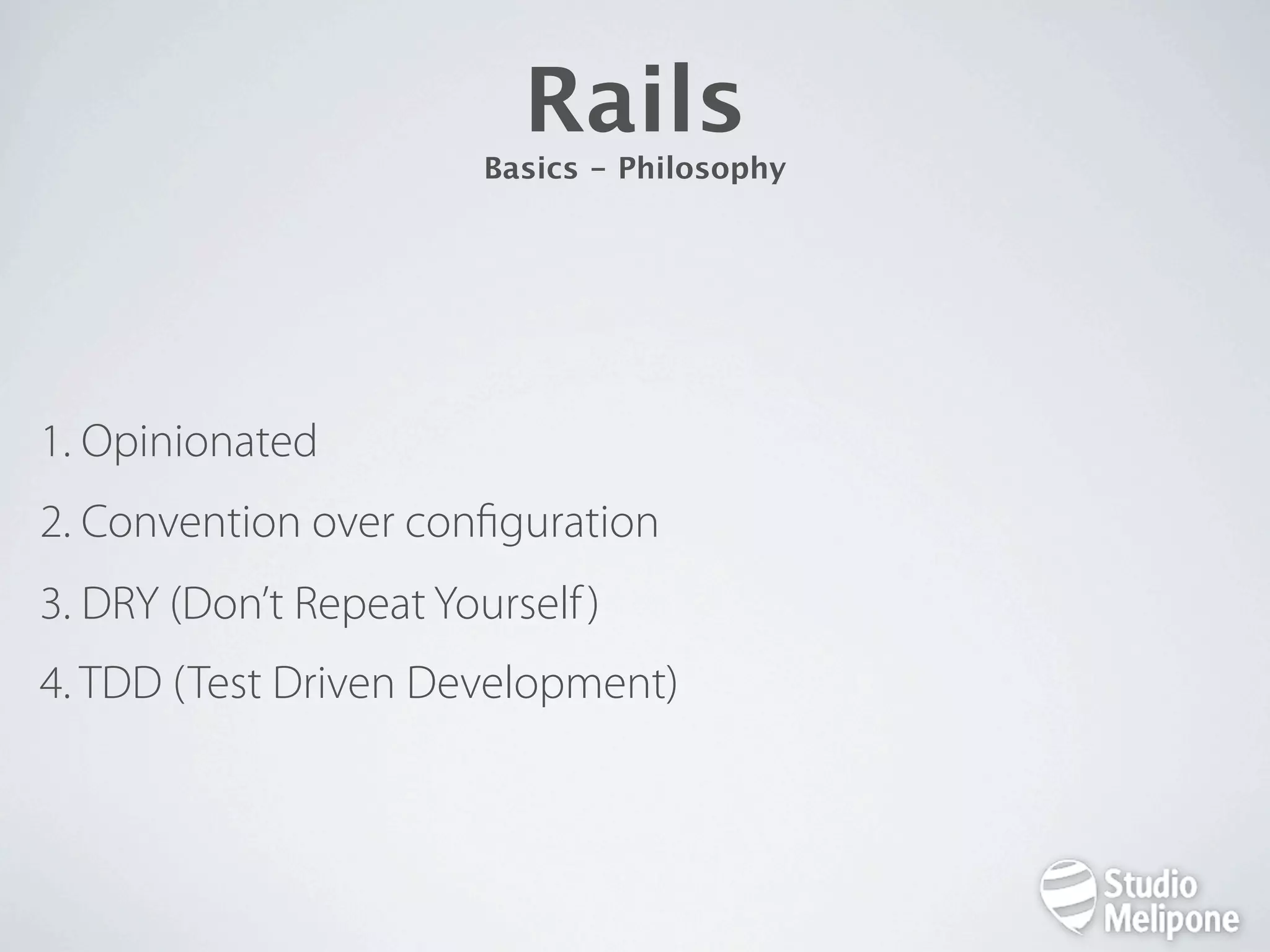 Rails
Basics - Philosophy

1. Opinionated
2. Convention over configuration
3. DRY (Don't Repeat Yourself)
4. TDD (Test Driven Development)

Studio Melipone